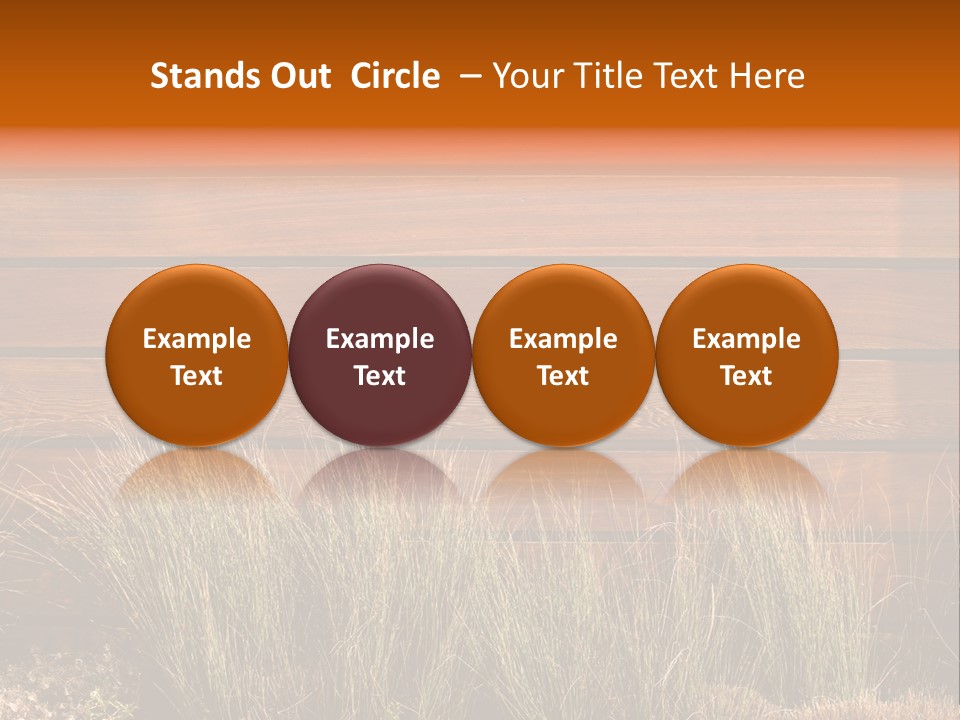 Stands Out Circle – Your Title Text Here

Example Text

Example Text

Example Text

Example Text